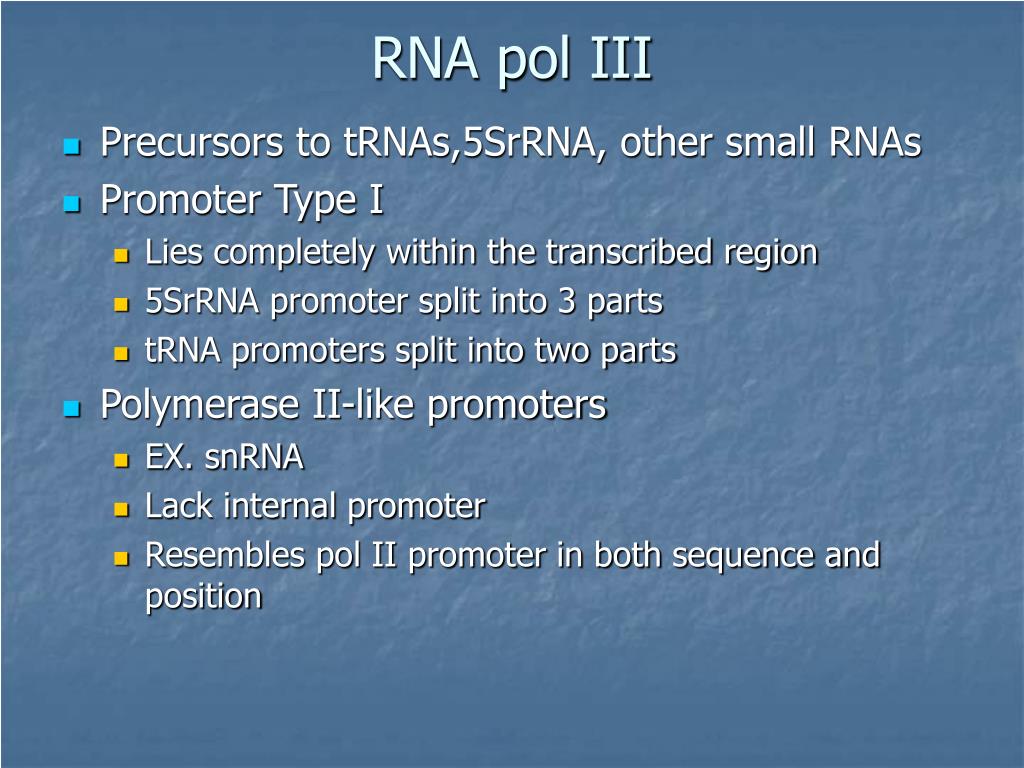 RNA pol III

- Precursors to tRNAs,5SrRNA, other small RNAs
- Promoter Type I
  - Lies completely within the transcribed region
  - 5SrRNA promoter split into 3 parts
  - tRNA promoters split into two parts
- Polymerase II-like promoters
  - EX. snRNA
  - Lack internal promoter
  - Resembles pol II promoter in both sequence and position